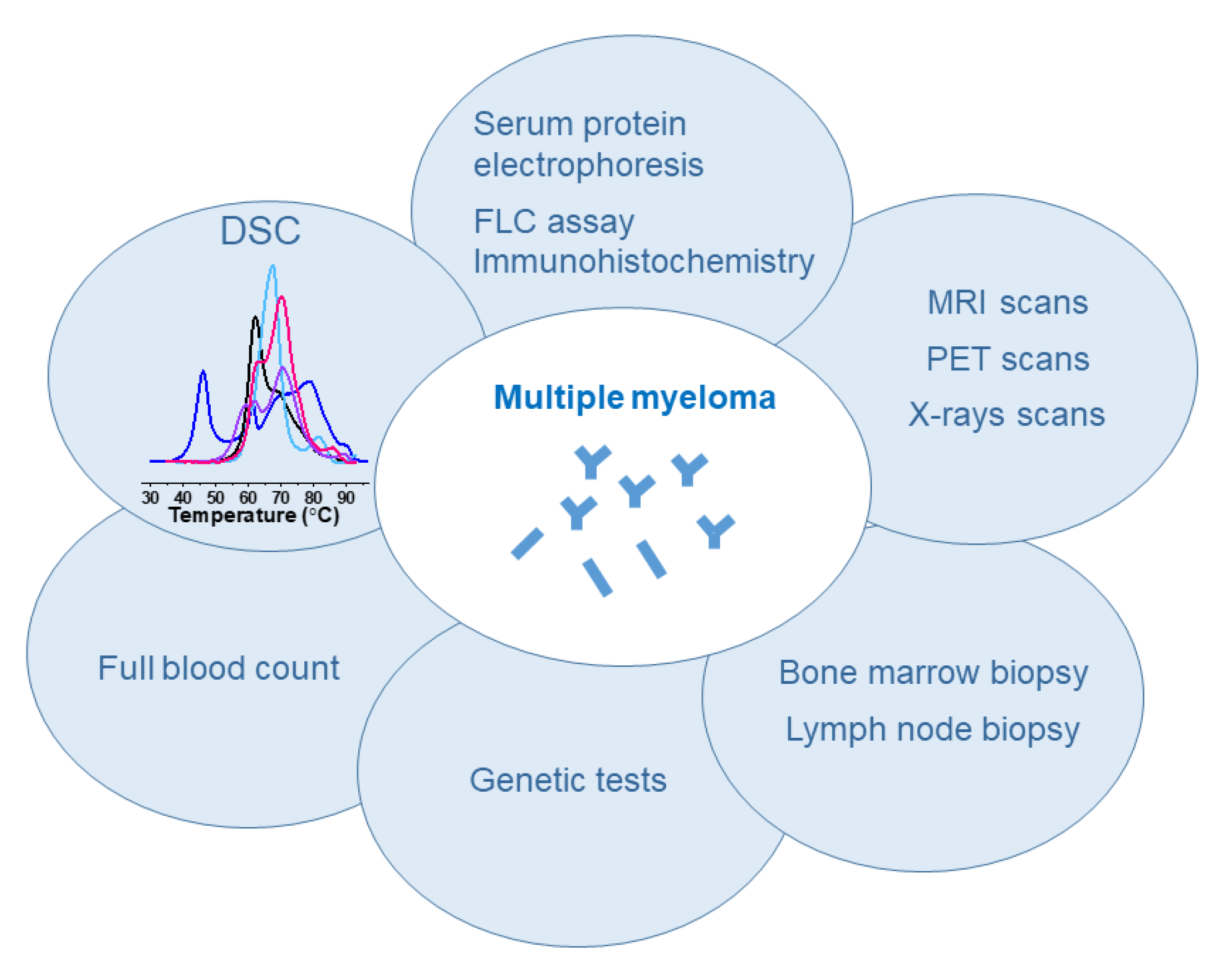 Serum protein electrophoresis

FLC assay
Immunohistochemistry

DSC

30 40 50 60 70 80 90
Temperature (°C)

MRI scans

PET scans

X-rays scans

Multiple myeloma

Full blood count

Genetic tests

Bone marrow biopsy

Lymph node biopsy